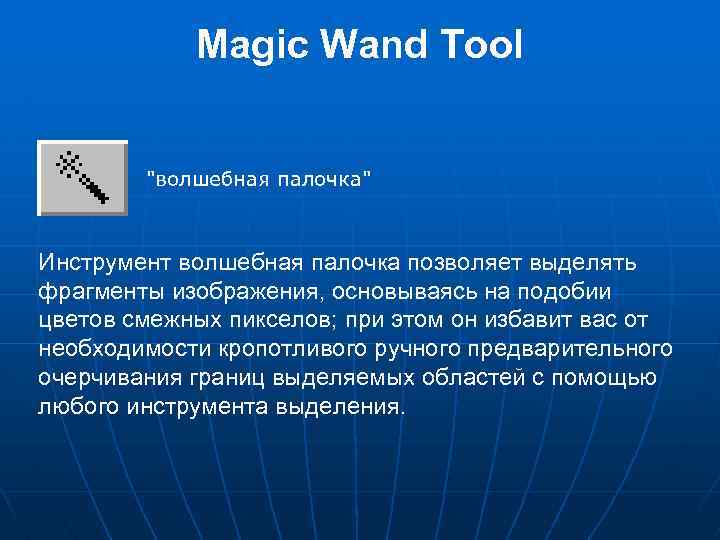 Magic Wand Tool

"волшебная палочка"

Инструмент волшебная палочка позволяет выделять фрагменты изображения, основываясь на подобии цветов смежных пикселов; при этом он избавит вас от необходимости кропотливого ручного предварительного очерчивания границ выделяемых областей с помощью любого инструмента выделения.